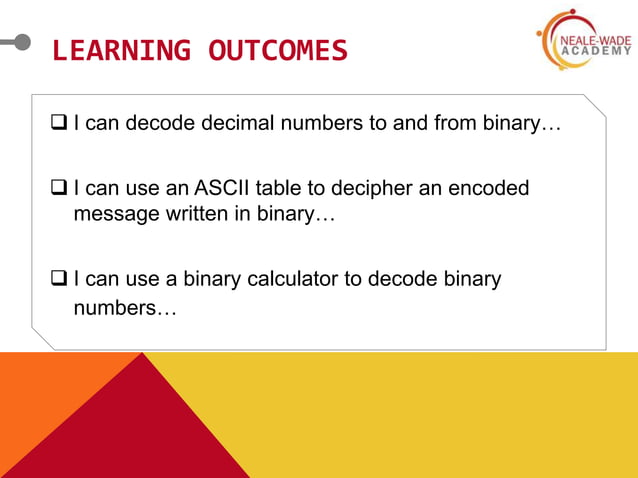 LEARNING OUTCOMES

NEALE-WADE ACADEMY

❑ I can decode decimal numbers to and from binary…

❑ I can use an ASCII table to decipher an encoded message written in binary…

❑ I can use a binary calculator to decode binary numbers…